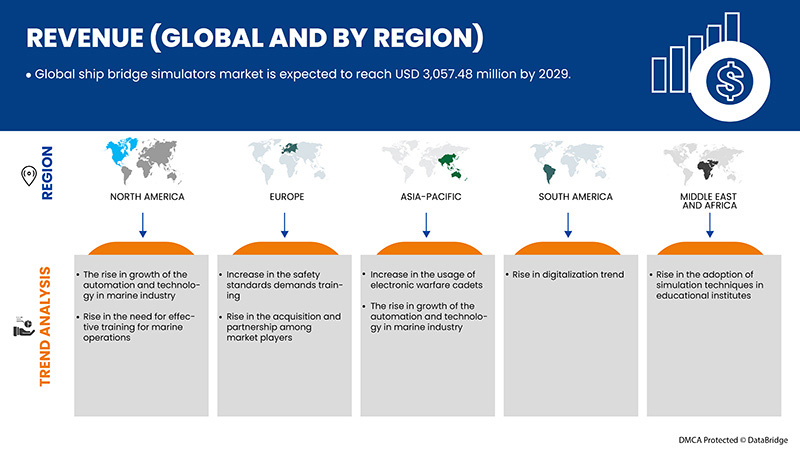 REVENUE (GLOBAL AND BY REGION)

• Global ship bridge simulators market is expected to reach USD 3,057.48 million by 2029.

REGION

NORTH AMERICA

EUROPE

ASIA-PACIFIC

SOUTH AMERICA

MIDDLE EAST AND AFRICA

TREND ANALYSIS

• The rise in growth of the automation and technology in marine industry

• Rise in the need for effective training for marine operations

• Increase in the safety standards demands training

• Rise in the acquisition and partnership among market players

• Increase in the usage of electronic warfare cadets

• The rise in growth of the automation and technology in marine industry

• Rise in digitalization trend

• Rise in the adoption of simulation techniques in educational institutes

DMCA Protected © DataBridge